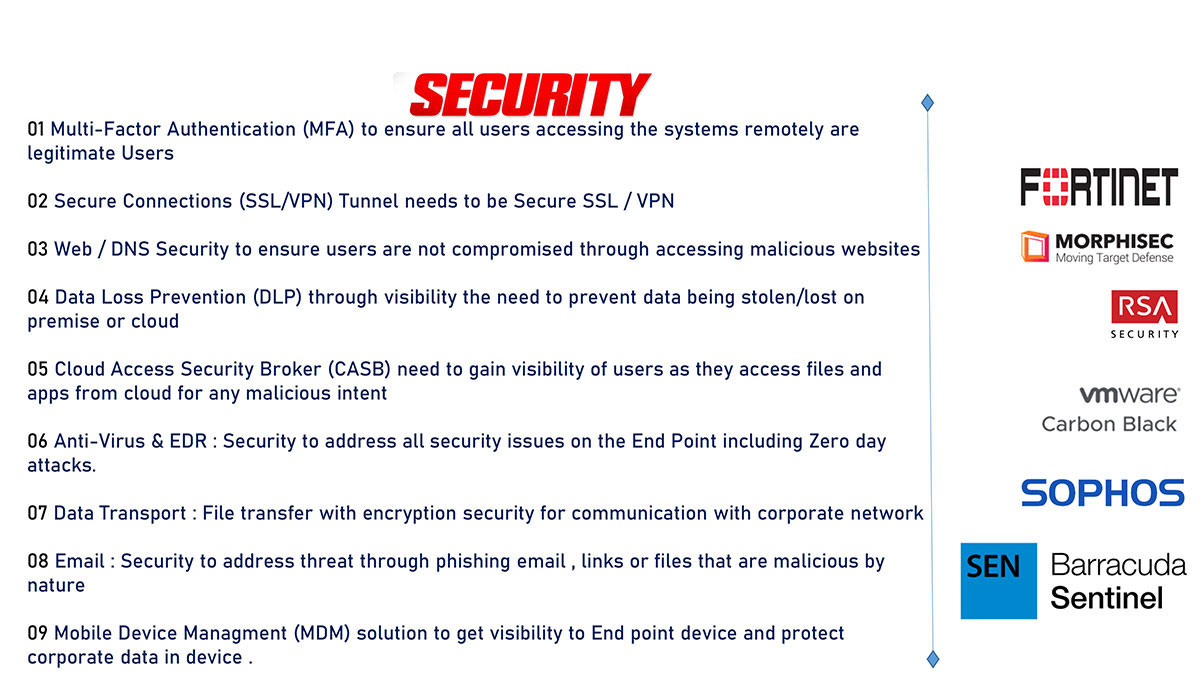 SECURITY

01 Multi-Factor Authentication (MFA) to ensure all users accessing the systems remotely are legitimate Users

02 Secure Connections (SSL/VPN) Tunnel needs to be Secure SSL / VPN

03 Web / DNS Security to ensure users are not compromised through accessing malicious websites

04 Data Loss Prevention (DLP) through visibility the need to prevent data being stolen/lost on premise or cloud

05 Cloud Access Security Broker (CASB) need to gain visibility of users as they access files and apps from cloud for any malicious intent

06 Anti-Virus & EDR : Security to address all security issues on the End Point including Zero day attacks.

07 Data Transport : File transfer with encryption security for communication with corporate network

08 Email : Security to address threat through phishing email , links or files that are malicious by nature

09 Mobile Device Managment (MDM) solution to get visibility to End point device and protect corporate data in device .

FORTINET

MORPHISEC
Moving Target Defense

RSA
SECURITY

vmware
Carbon Black

SOPHOS

SEN Barracuda Sentinel